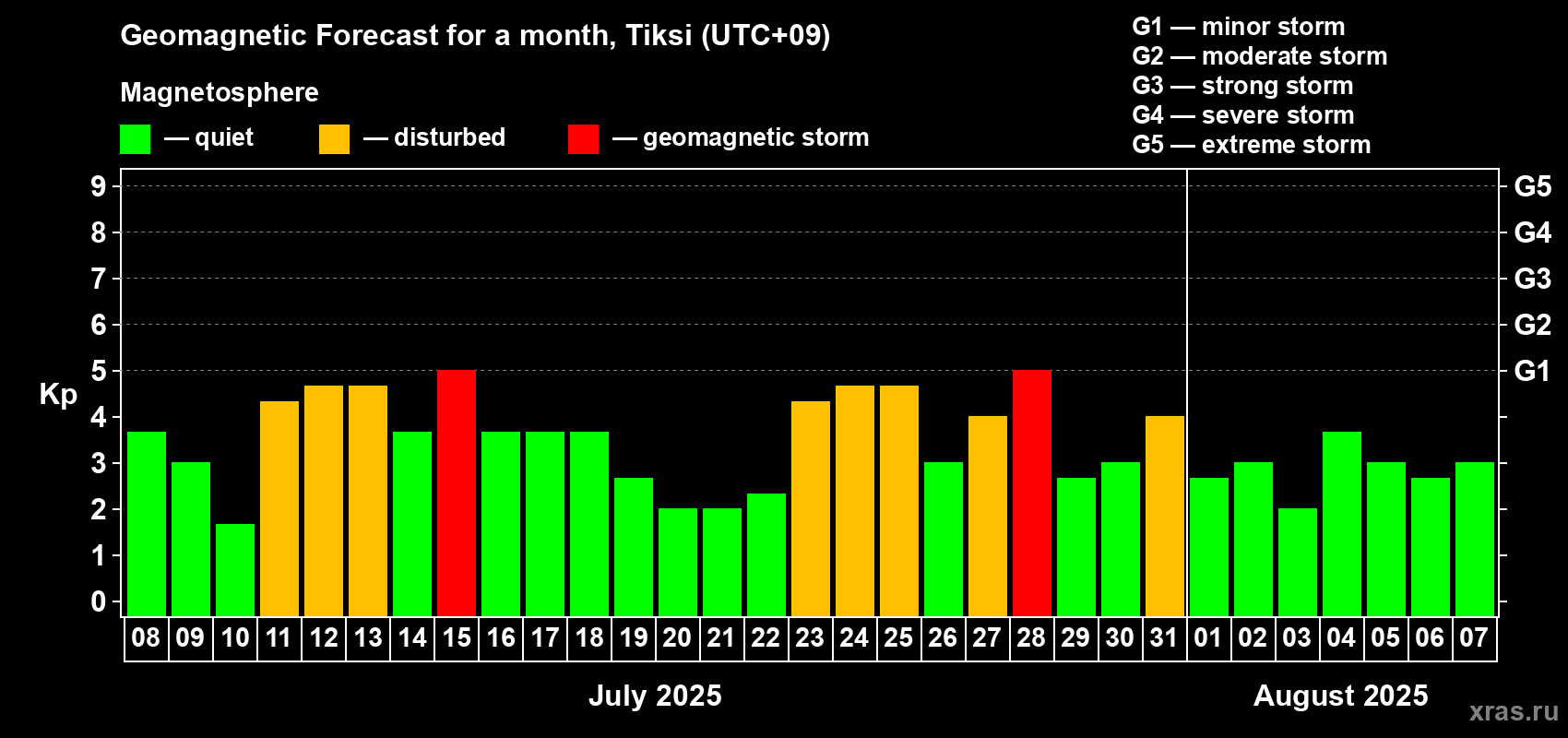 Geomagnetic Forecast for a month, Tiksi (UTC+09)

Magnetosphere

— quiet — disturbed — geomagnetic storm

G1 — minor storm
G2 — moderate storm
G3 — strong storm
G4 — severe storm
G5 — extreme storm

Kp

9
8
7
6
5
4
3
2
1
0

G5
G4
G3
G2
G1

08 09 10 11 12 13 14 15 16 17 18 19 20 21 22 23 24 25 26 27 28 29 30 31 01 02 03 04 05 06 07

July 2025

August 2025

xras.ru